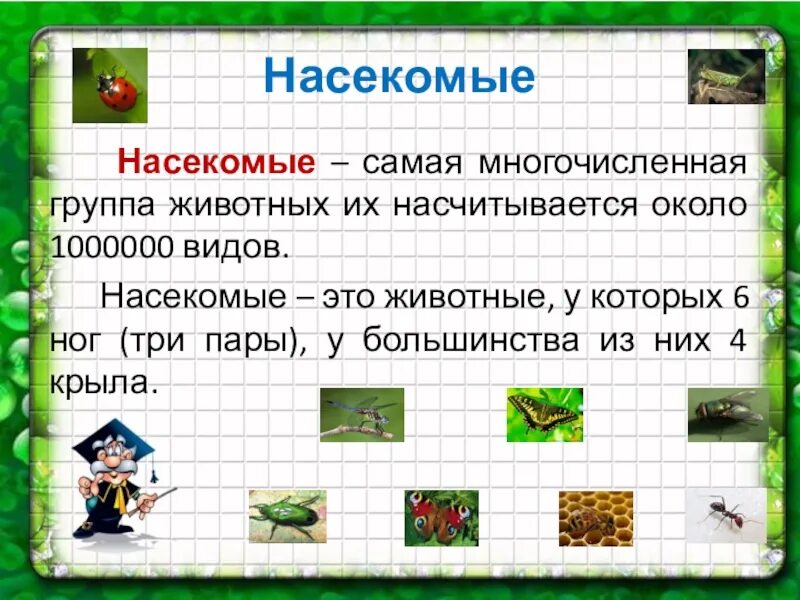 Насекомые

Насекомые – самая многочисленная группа животных их насчитывается около 1000000 видов.

Насекомые – это животные, у которых 6 ног (три пары), у большинства из них 4 крыла.